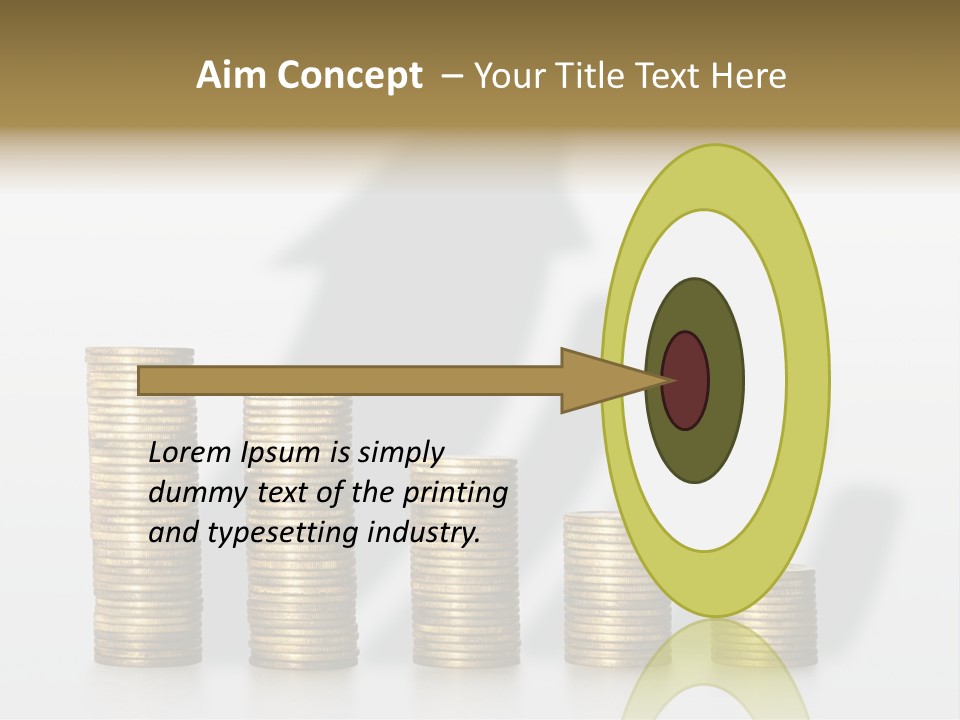 Aim Concept – Your Title Text Here

Lorem Ipsum is simply dummy text of the printing and typesetting industry.